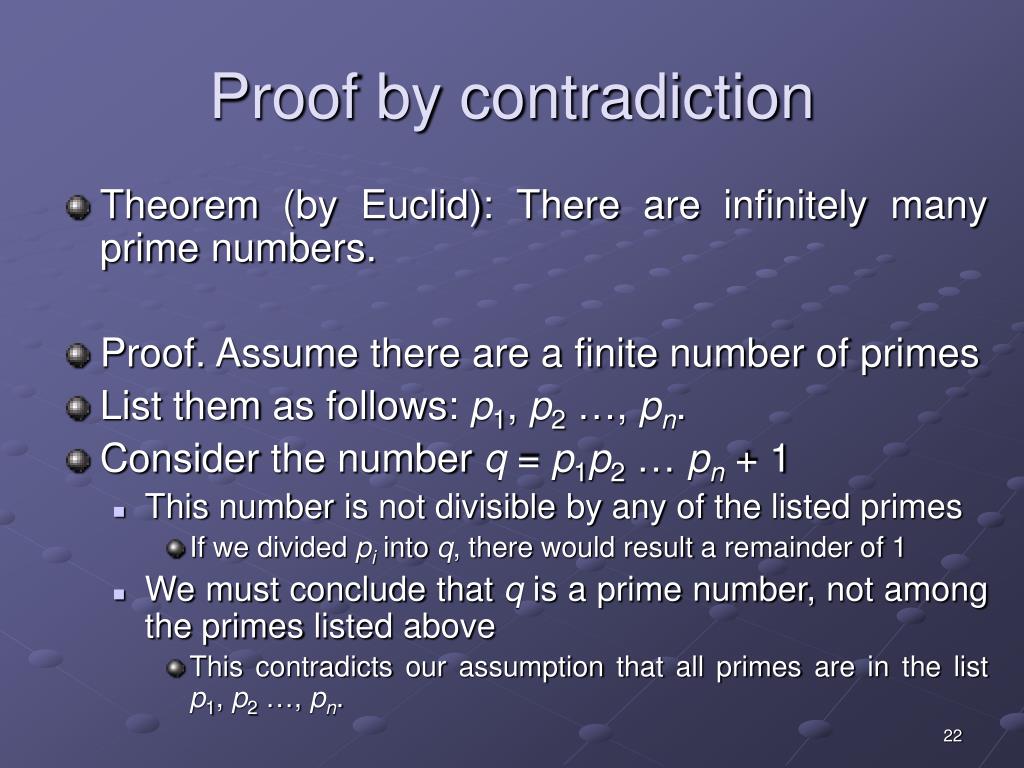 Proof by contradiction

Theorem (by Euclid): There are infinitely many prime numbers.

Proof. Assume there are a finite number of primes

List them as follows: $p_1$, $p_2$ …, $p_n$.

Consider the number $q = p_1 p_2 \ldots p_n + 1$

This number is not divisible by any of the listed primes

If we divided $p_i$ into $q$, there would result a remainder of 1

We must conclude that $q$ is a prime number, not among the primes listed above

This contradicts our assumption that all primes are in the list $p_1$, $p_2$ …, $p_n$.

22